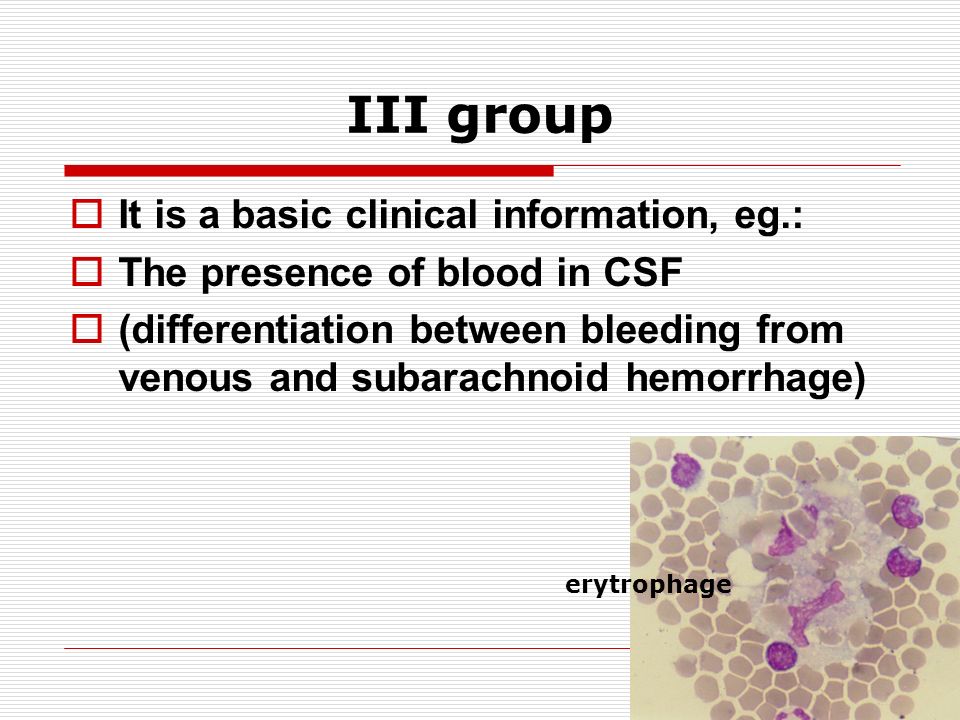 III group

It is a basic clinical information, eg.:

The presence of blood in CSF

(differentiation between bleeding from venous and subarachnoid hemorrhage)

erytrophage